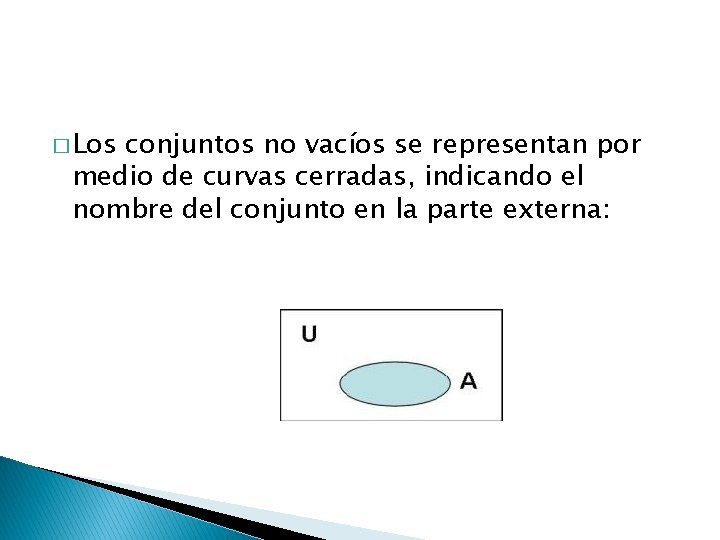 □ Los conjuntos no vacíos se representan por medio de curvas cerradas, indicando el nombre del conjunto en la parte externa:

U

A